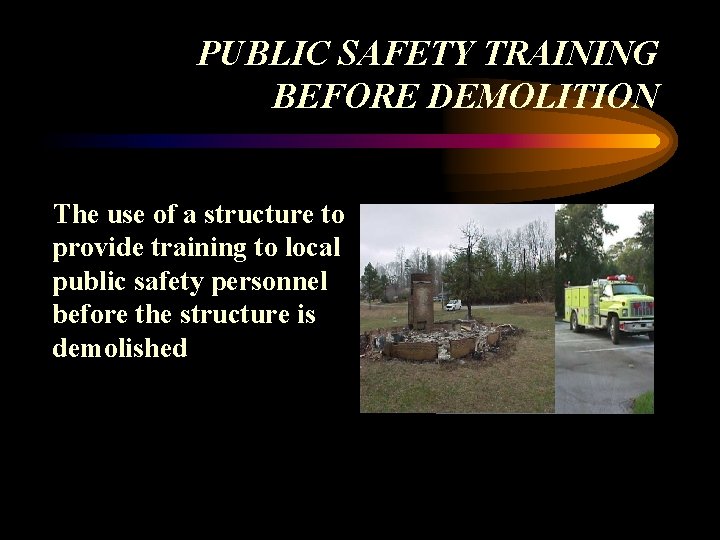 PUBLIC SAFETY TRAINING BEFORE DEMOLITION

The use of a structure to provide training to local public safety personnel before the structure is demolished